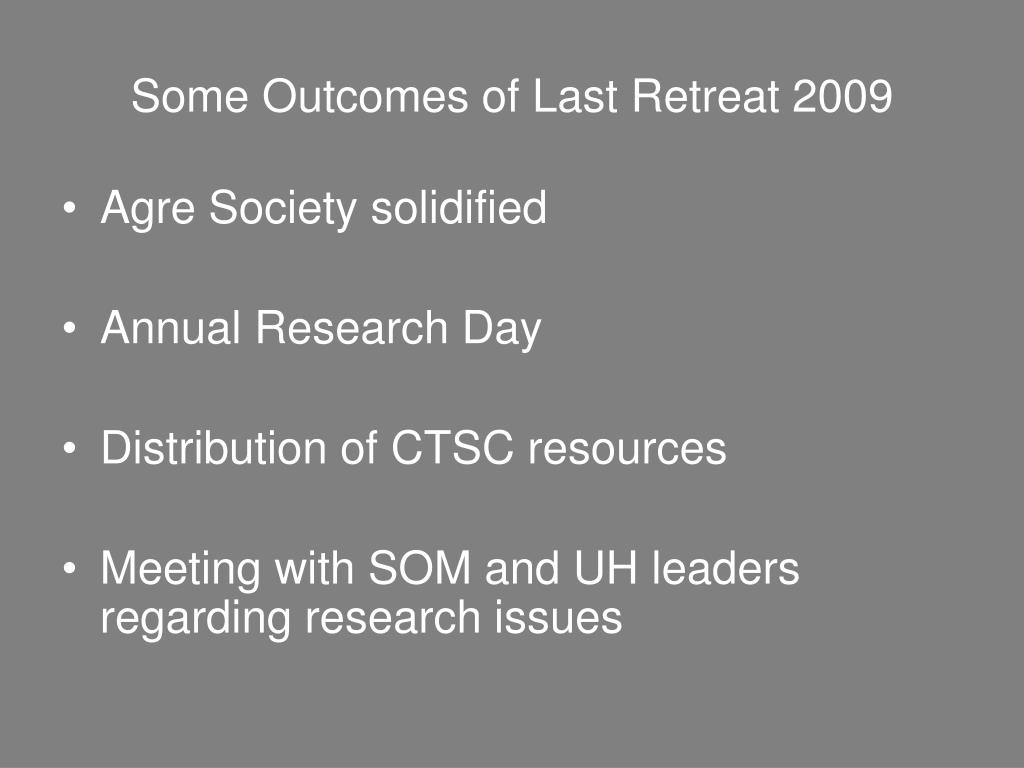 Some Outcomes of Last Retreat 2009

• Agre Society solidified

• Annual Research Day

• Distribution of CTSC resources

• Meeting with SOM and UH leaders regarding research issues